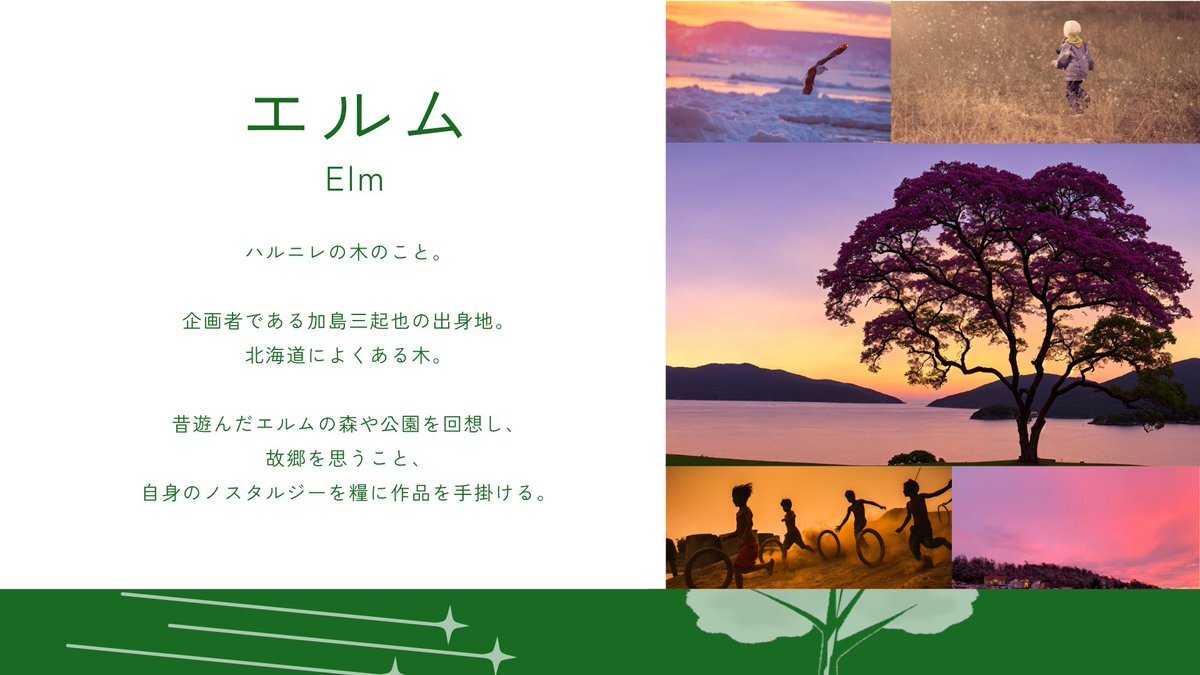 エルム
Elm

ハルニレの木のこと。

企画者である加島三起也の出身地。
北海道によくある木。

昔遊んだエルムの森や公園を回想し、
故郷を思うこと、
自身のノスタルジーを糧に作品を手掛ける。